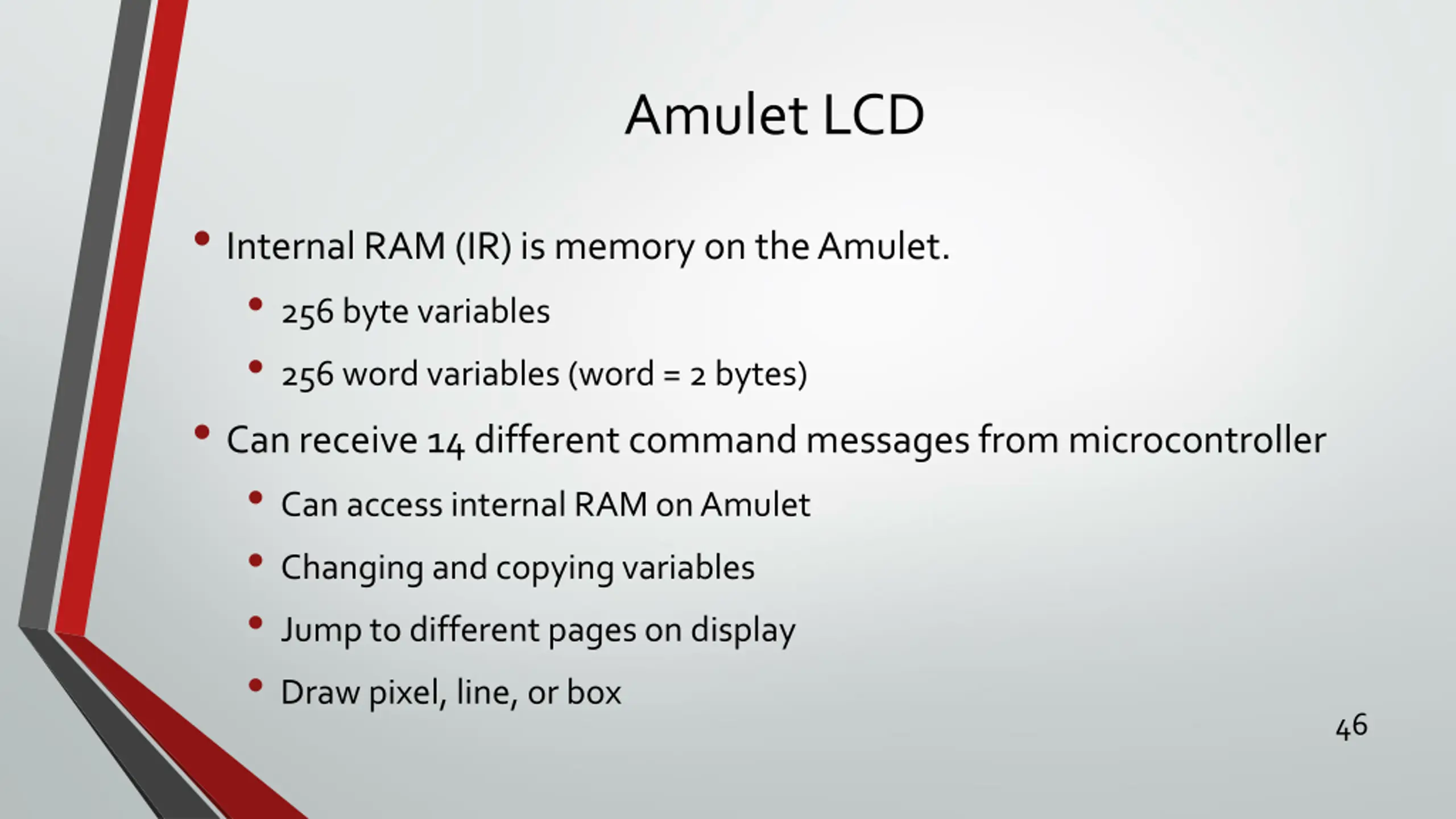 Amulet LCD

• Internal RAM (IR) is memory on the Amulet.
  • 256 byte variables
  • 256 word variables (word = 2 bytes)
• Can receive 14 different command messages from microcontroller
  • Can access internal RAM on Amulet
  • Changing and copying variables
  • Jump to different pages on display
  • Draw pixel, line, or box

46